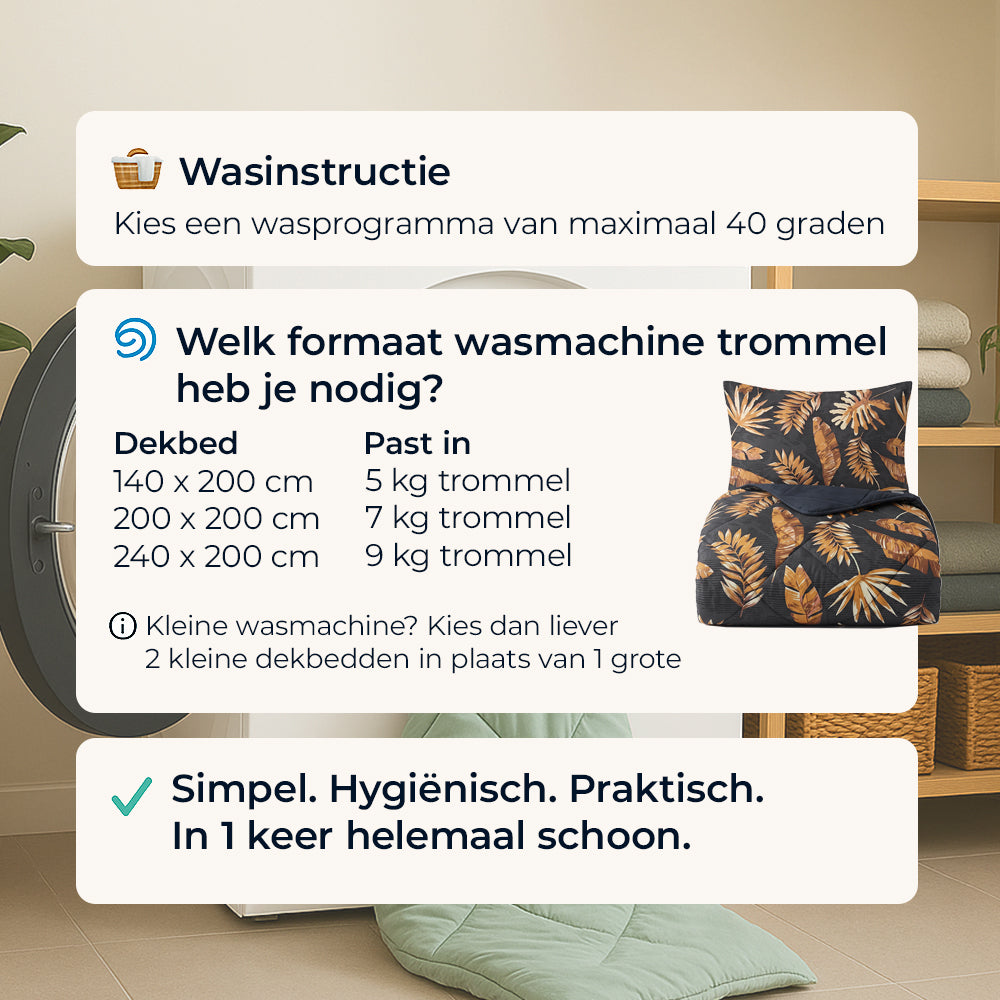 Wasinstructie

Kies een wasprogramma van maximaal 40 graden

Welk formaat wasmachine trommel heb je nodig?

| Dekbed | Past in |
|---|---|
| 140 x 200 cm | 5 kg trommel |
| 200 x 200 cm | 7 kg trommel |
| 240 x 200 cm | 9 kg trommel |

Kleine wasmachine? Kies dan liever 2 kleine dekbedden in plaats van 1 grote

Simpel. Hygiënisch. Praktisch.
In 1 keer helemaal schoon.